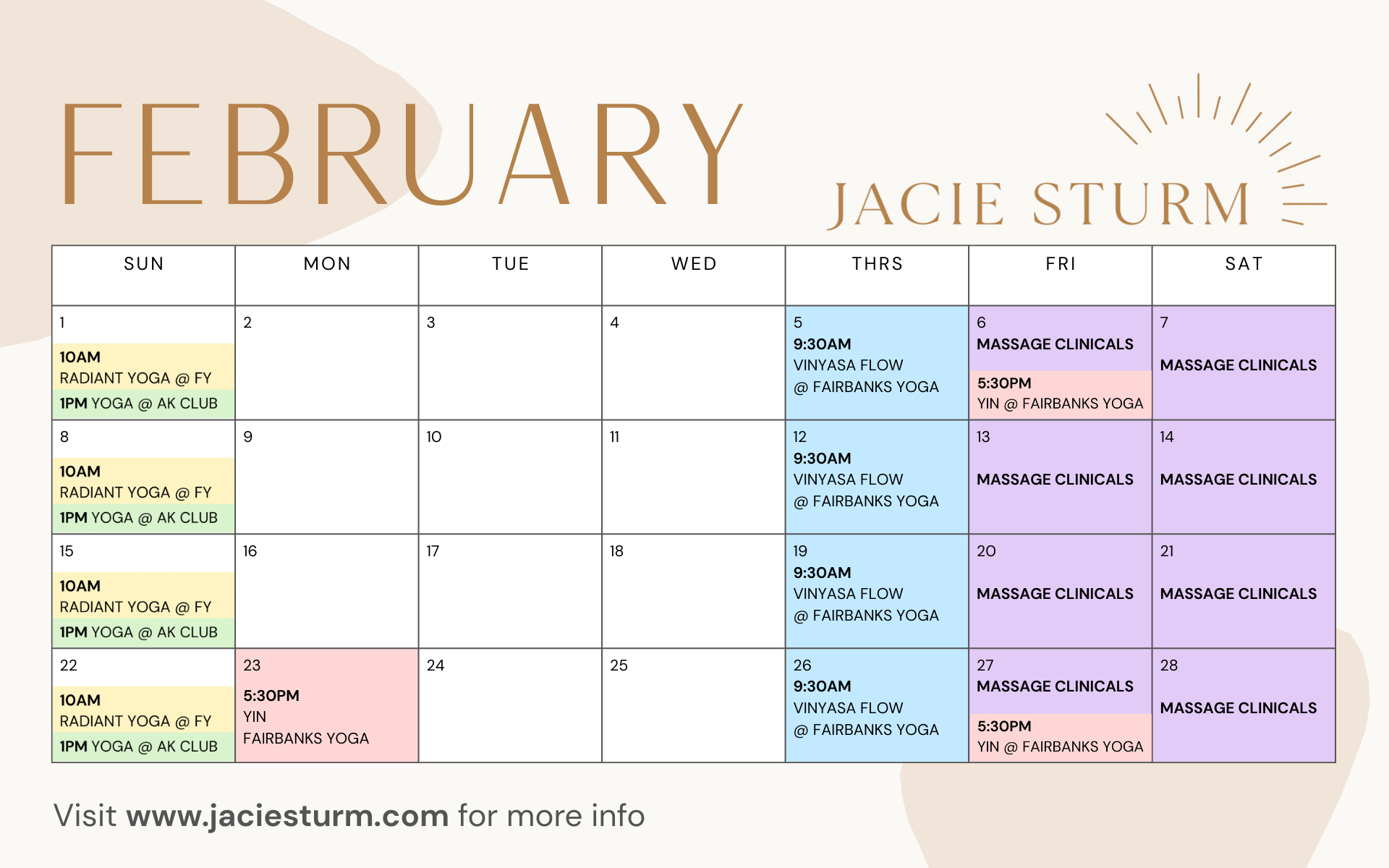 FEBRUARY

JACIE STURM

| SUN | MON | TUE | WED | THRS | FRI | SAT |
|---|---|---|---|---|---|---|
| 1 10AM RADIANT YOGA @ FY 1PM YOGA @ AK CLUB | 2 | 3 | 4 | 5 9:30AM VINYASA FLOW @ FAIRBANKS YOGA | 6 MASSAGE CLINICALS 5:30PM YIN @ FAIRBANKS YOGA | 7 MASSAGE CLINICALS |
| 8 10AM RADIANT YOGA @ FY 1PM YOGA @ AK CLUB | 9 | 10 | 11 | 12 9:30AM VINYASA FLOW @ FAIRBANKS YOGA | 13 MASSAGE CLINICALS | 14 MASSAGE CLINICALS |
| 15 10AM RADIANT YOGA @ FY 1PM YOGA @ AK CLUB | 16 | 17 | 18 | 19 9:30AM VINYASA FLOW @ FAIRBANKS YOGA | 20 MASSAGE CLINICALS | 21 MASSAGE CLINICALS |
| 22 10AM RADIANT YOGA @ FY 1PM YOGA @ AK CLUB | 23 5:30PM YIN FAIRBANKS YOGA | 24 | 25 | 26 9:30AM VINYASA FLOW @ FAIRBANKS YOGA | 27 MASSAGE CLINICALS 5:30PM YIN @ FAIRBANKS YOGA | 28 MASSAGE CLINICALS |

Visit www.jaciesturm.com for more info